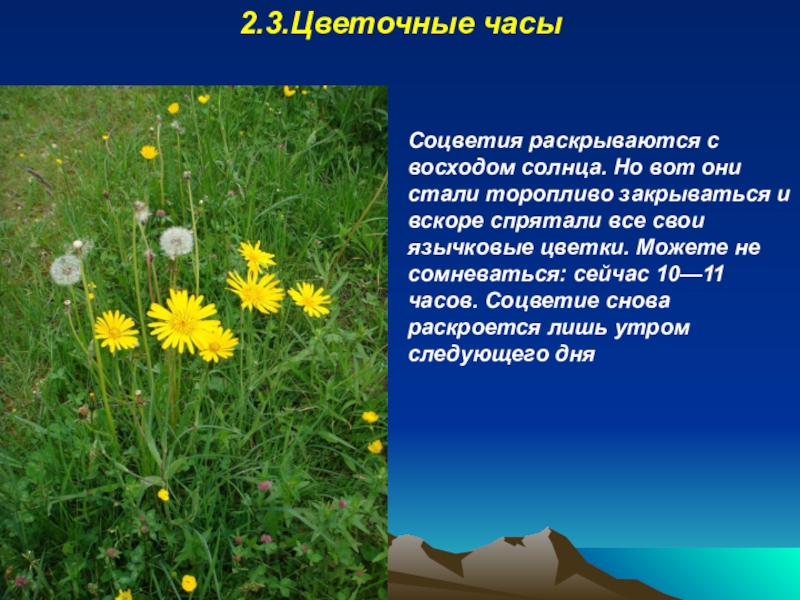 2.3.Цветочные часы

Соцветия раскрываются с восходом солнца. Но вот они стали торопливо закрываться и вскоре спрятали все свои язычковые цветки. Можете не сомневаться: сейчас 10—11 часов. Соцветие снова раскроется лишь утром следующего дня